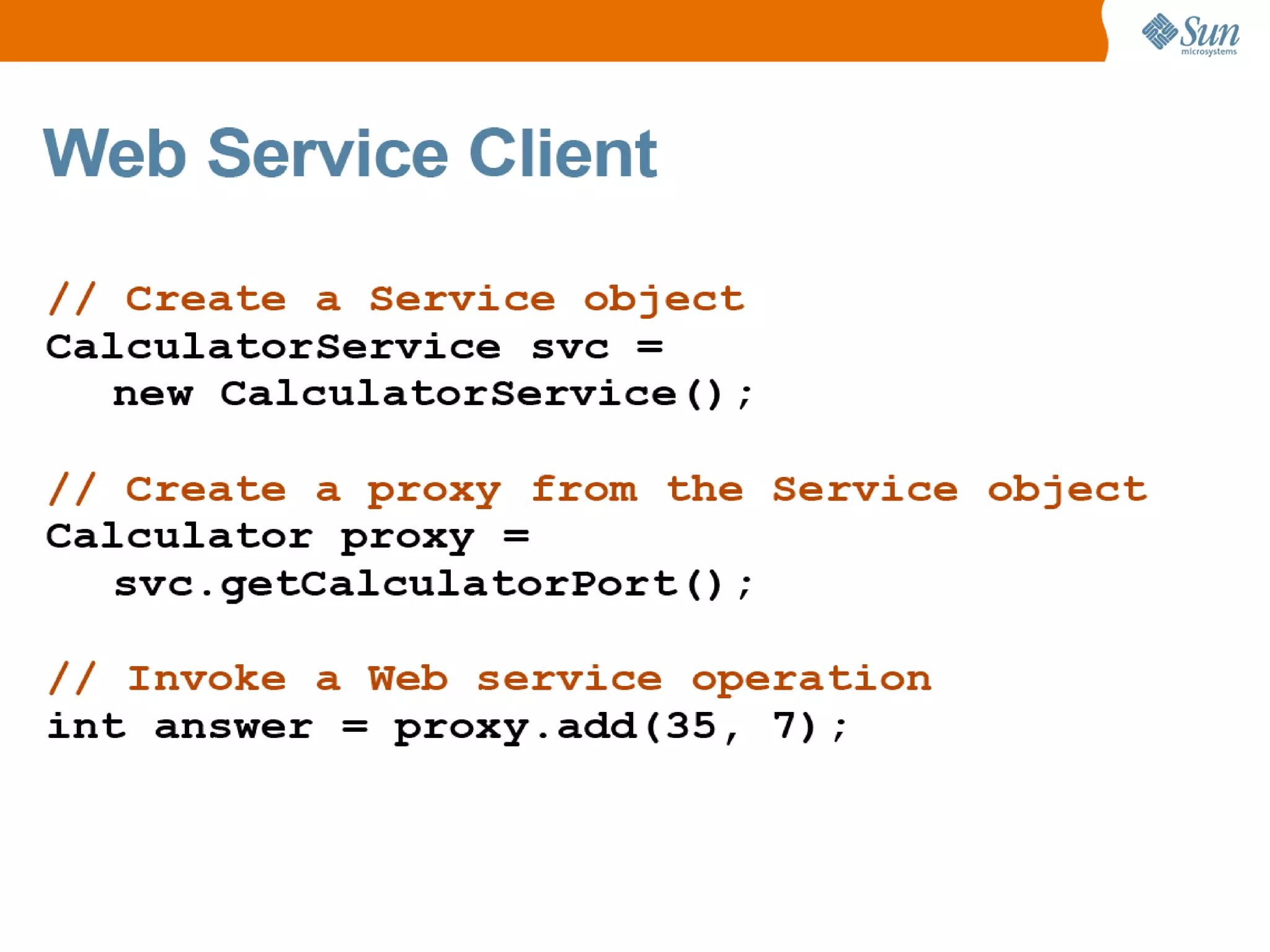 Sun microsystems

Web Service Client

// Create a Service object
CalculatorService svc =
 new CalculatorService();

// Create a proxy from the Service object
Calculator proxy =
 svc.getCalculatorPort();

// Invoke a Web service operation
int answer = proxy.add(35, 7);